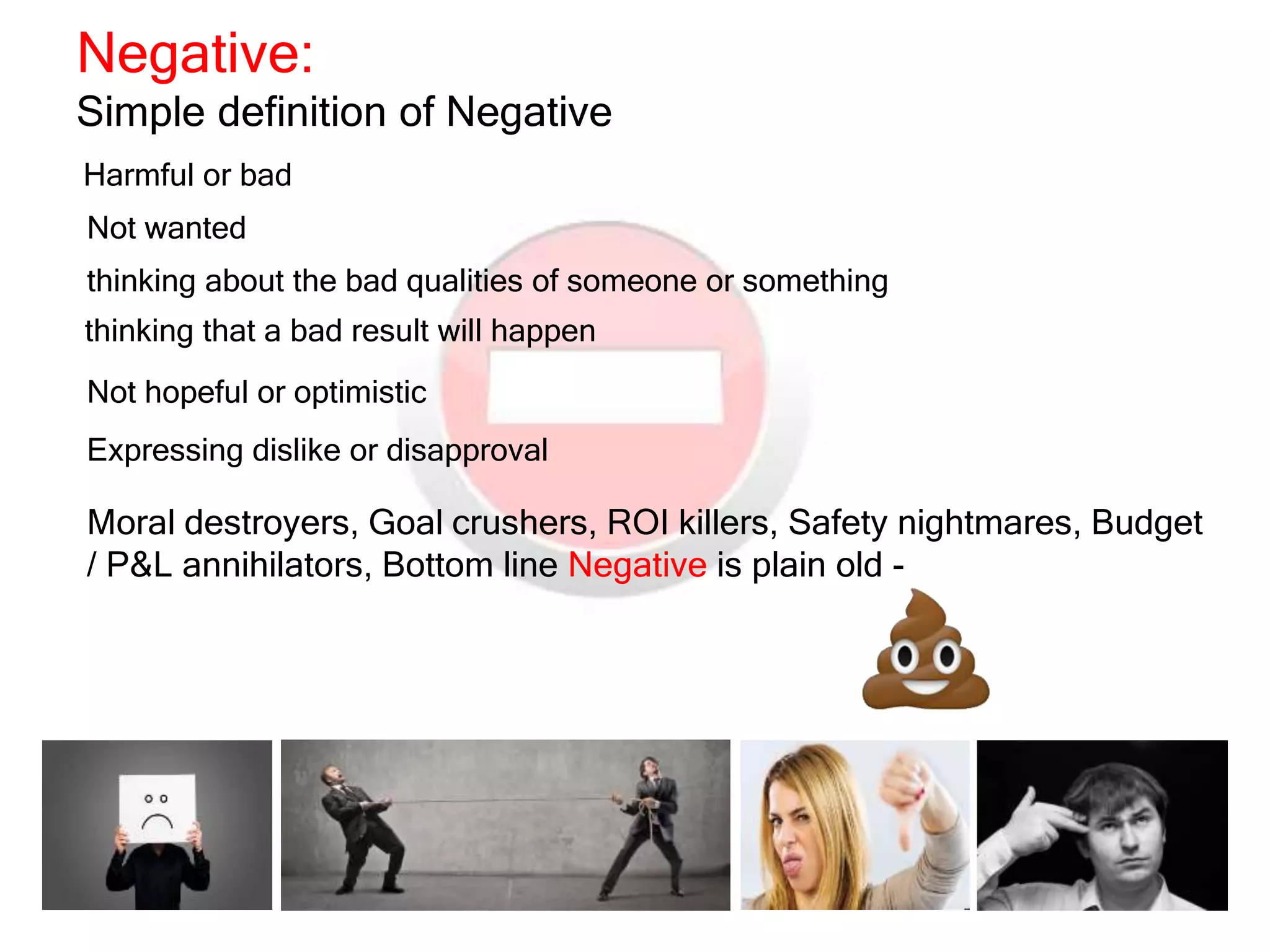 Negative:
Simple definition of Negative

Harmful or bad

Not wanted

thinking about the bad qualities of someone or something

thinking that a bad result will happen

Not hopeful or optimistic

Expressing dislike or disapproval

Moral destroyers, Goal crushers, ROI killers, Safety nightmares, Budget / P&L annihilators, Bottom line Negative is plain old -